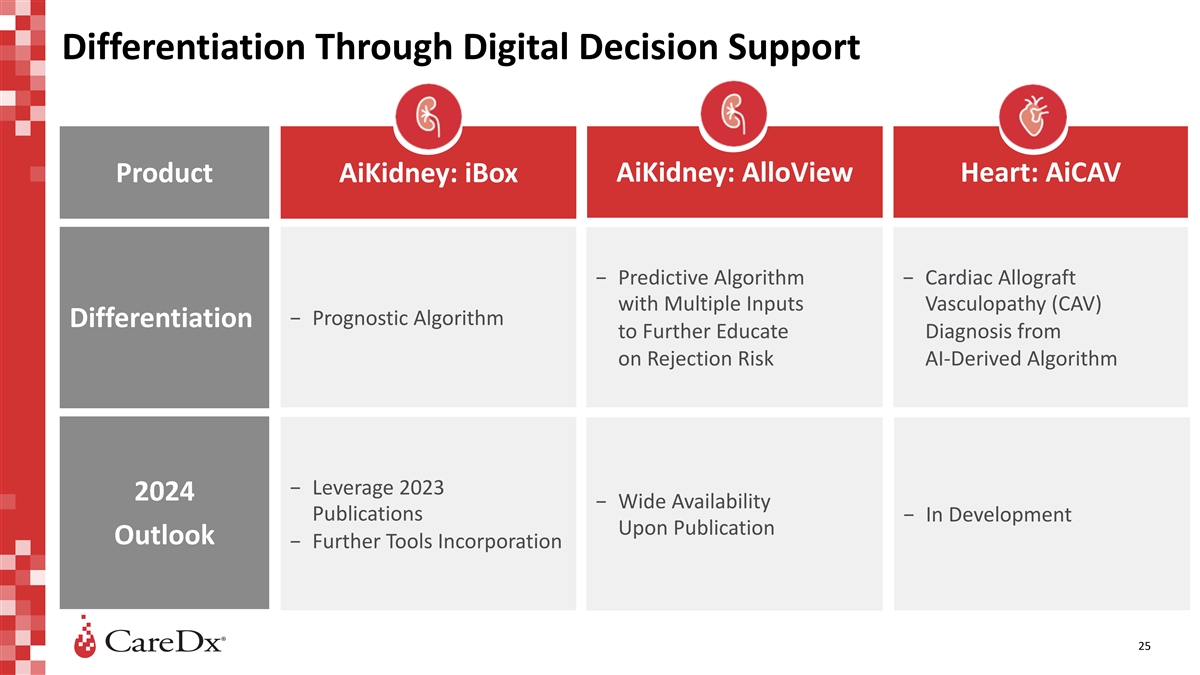 Differentiation Through Digital Decision Support

| Product | AiKidney: iBox | AiKidney: AlloView | Heart: AiCAV |
|---|---|---|---|
| Differentiation | − Prognostic Algorithm | − Predictive Algorithm with Multiple Inputs to Further Educate on Rejection Risk | − Cardiac Allograft Vasculopathy (CAV) Diagnosis from AI-Derived Algorithm |
| 2024 Outlook | − Leverage 2023 Publications − Further Tools Incorporation | − Wide Availability Upon Publication | − In Development |

CareDx®

25